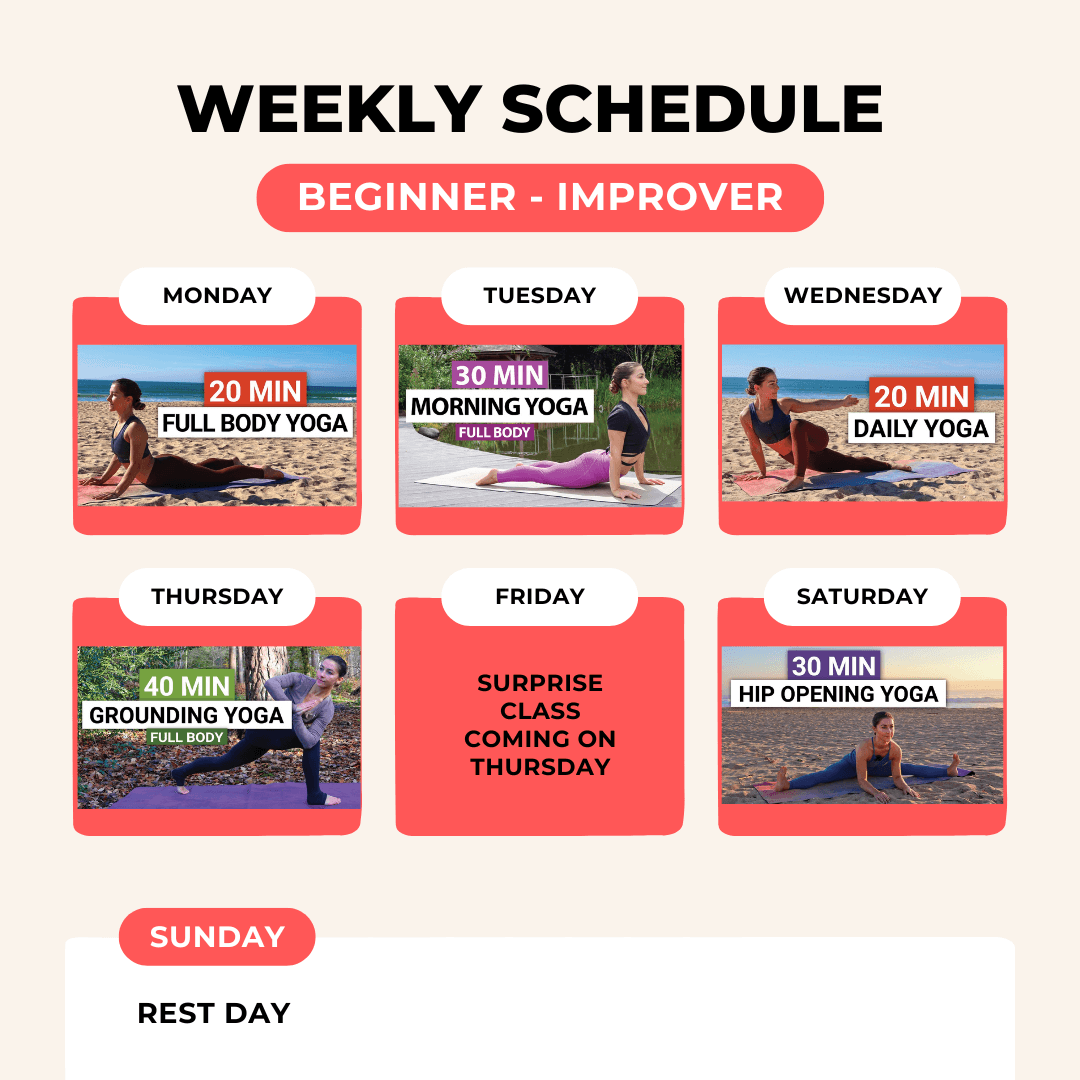 WEEKLY SCHEDULE

BEGINNER - IMPROVER

MONDAY

20 MIN
FULL BODY YOGA

TUESDAY

30 MIN
MORNING YOGA
FULL BODY

WEDNESDAY

20 MIN
DAILY YOGA

THURSDAY

40 MIN
GROUNDING YOGA
FULL BODY

FRIDAY

SURPRISE CLASS COMING ON THURSDAY

SATURDAY

30 MIN
HIP OPENING YOGA

SUNDAY

REST DAY